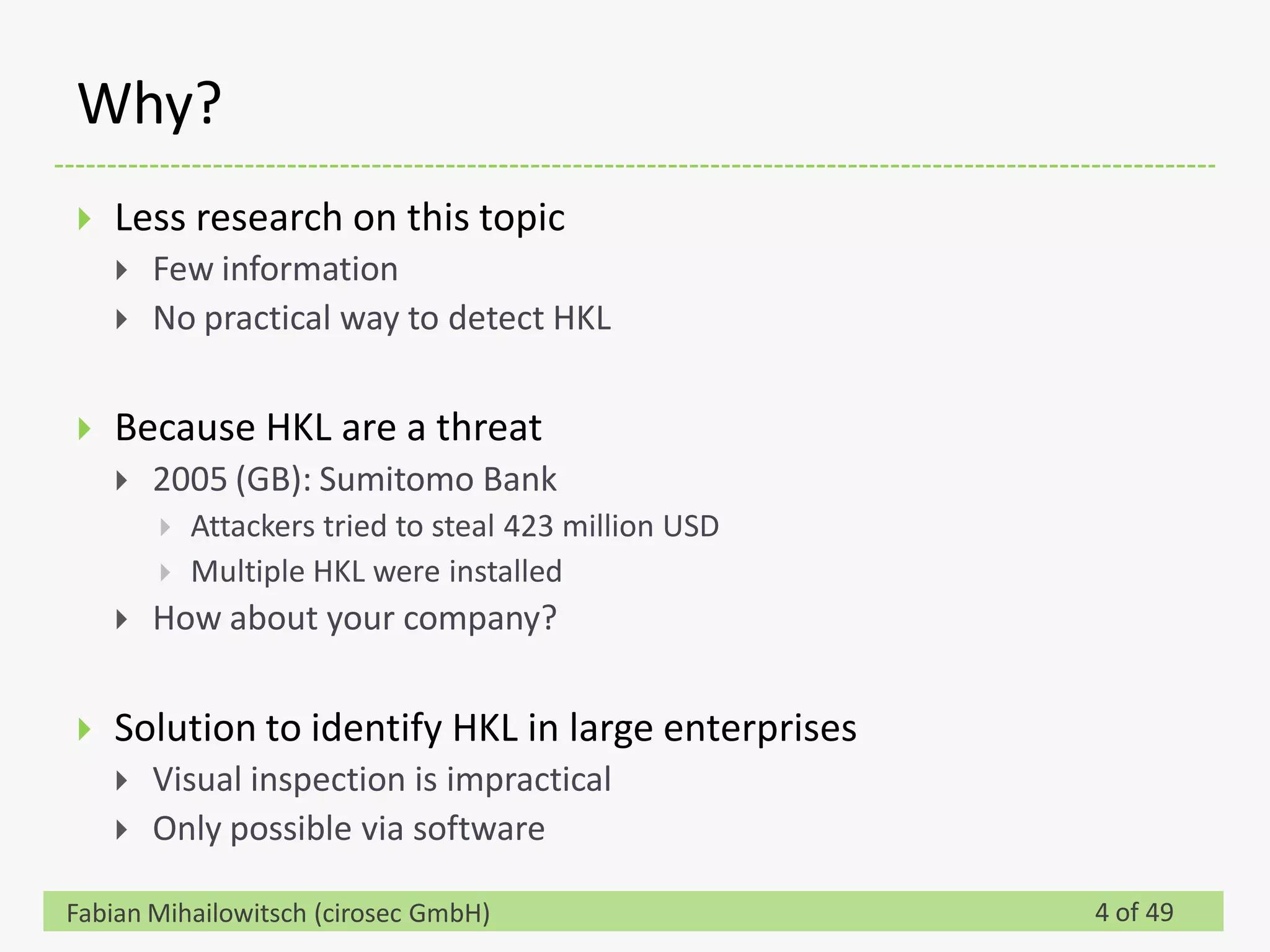 Why?

Less research on this topic

Few information

No practical way to detect HKL

Because HKL are a threat

2005 (GB): Sumitomo Bank

Attackers tried to steal 423 million USD

Multiple HKL were installed

How about your company?

Solution to identify HKL in large enterprises

Visual inspection is impractical

Only possible via software

Fabian Mihailowitsch (cirosec GmbH)

4 of 49